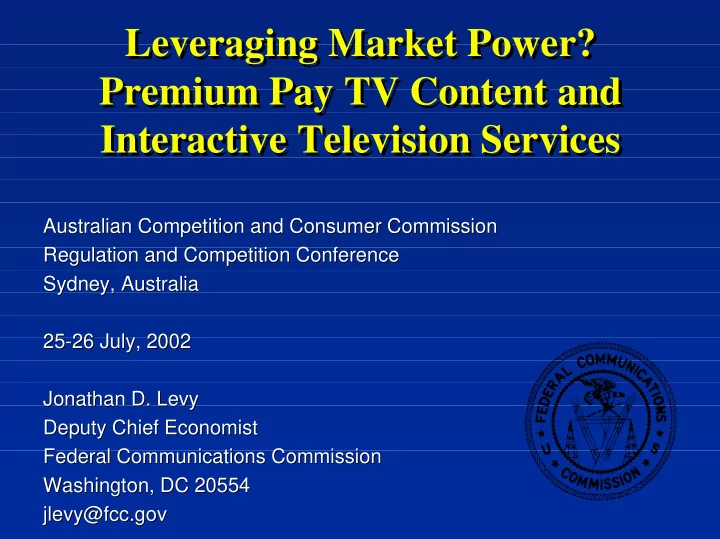 Leveraging Market Power? Premium Pay TV Content and Interactive Television Services

Australian Competition and Consumer Commission
Regulation and Competition Conference
Sydney, Australia

25-26 July, 2002

Jonathan D. Levy
Deputy Chief Economist
Federal Communications Commission
Washington, DC 20554
jlevy@fcc.gov

FEDERAL COMMUNICATIONS COMMISSION U S